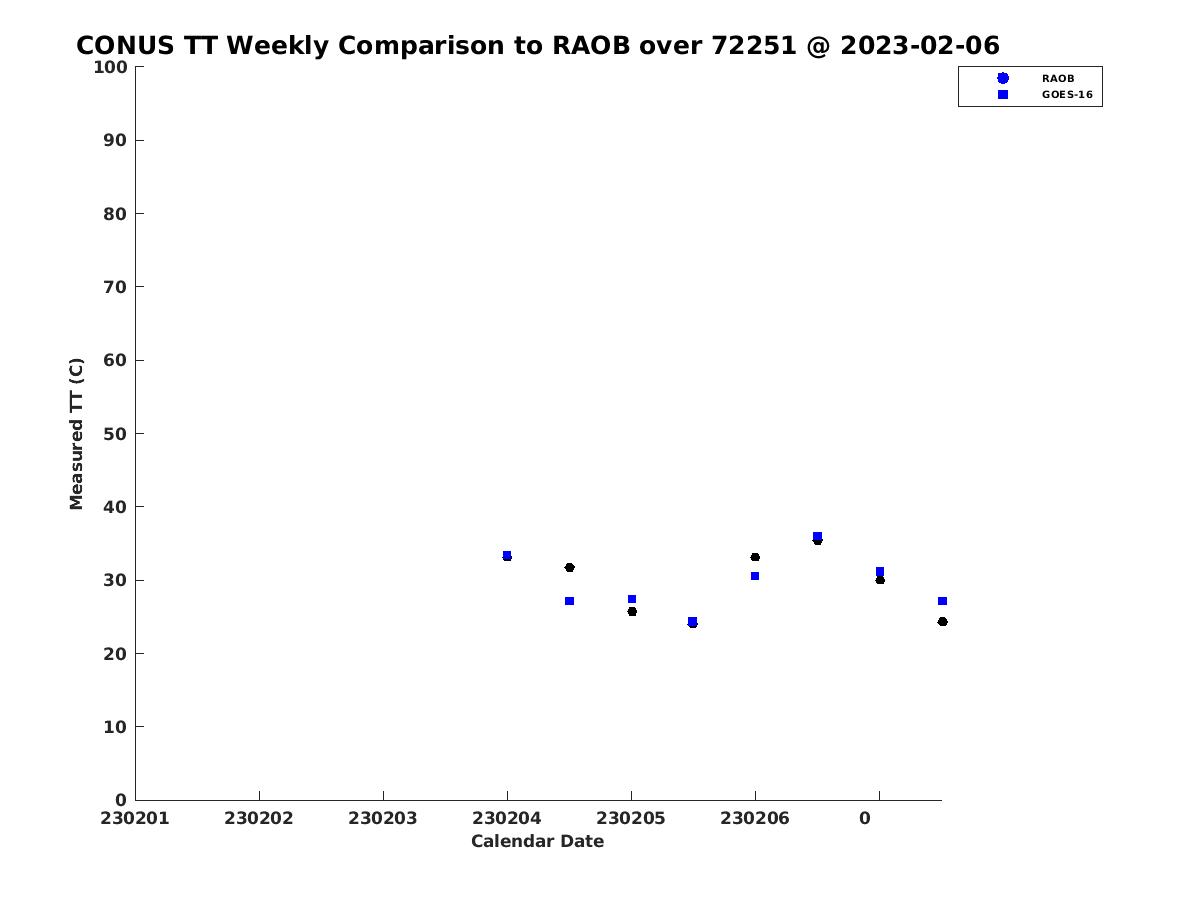 CONUS TT Weekly Comparison to RAOB over 72251 @ 2023-02-06

RAOB
GOES-16

Measured TT (C)

100
90
80
70
60
50
40
30
20
10
0

230201
230202
230203
230204
230205
230206
0

Calendar Date